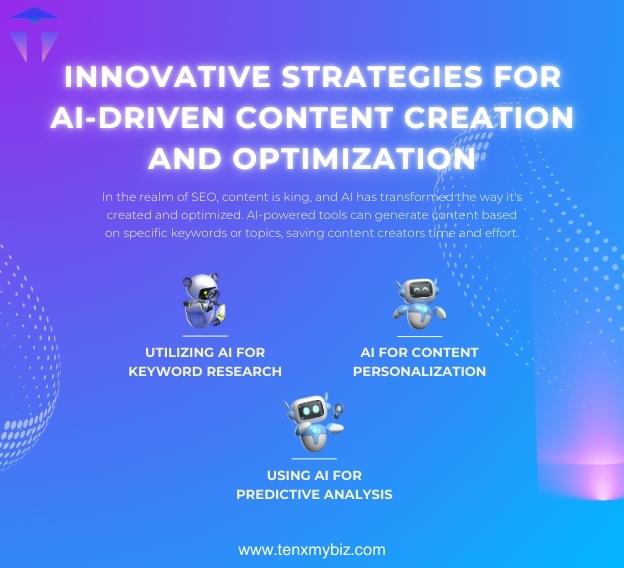 INNOVATIVE STRATEGIES FOR AI-DRIVEN CONTENT CREATION AND OPTIMIZATION

In the realm of SEO, content is king, and AI has transformed the way it's created and optimized. AI-powered tools can generate content based on specific keywords or topics, saving content creators time and effort.

UTILIZING AI FOR KEYWORD RESEARCH

AI FOR CONTENT PERSONALIZATION

USING AI FOR PREDICTIVE ANALYSIS

www.tenxmybiz.com